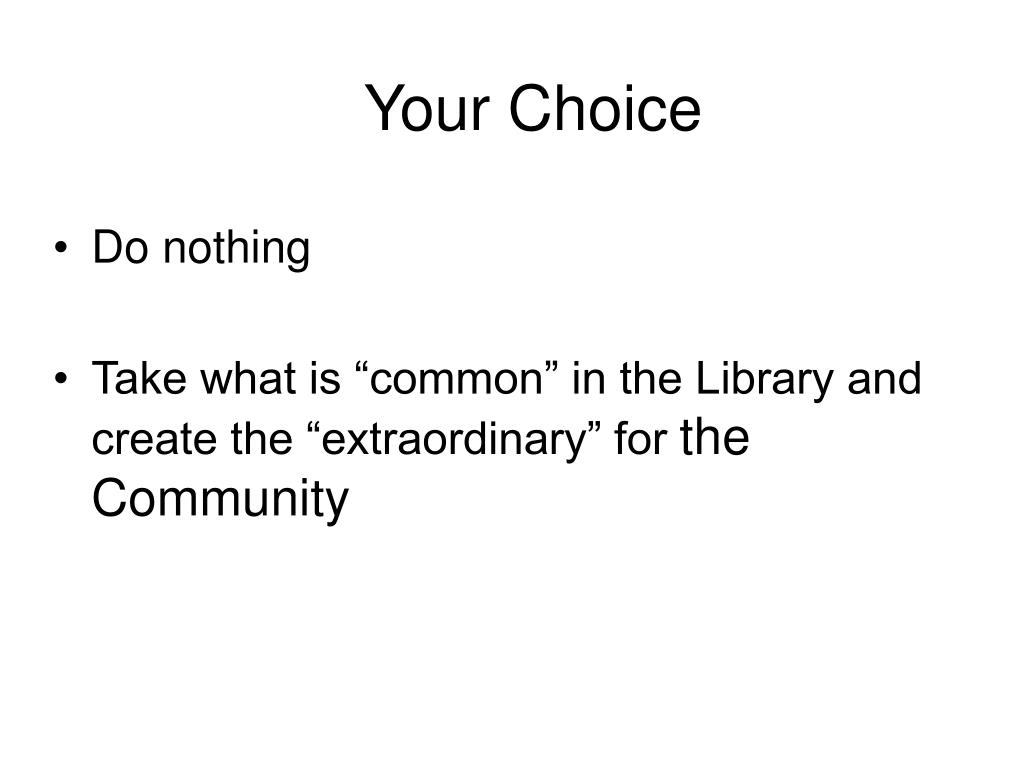 Your Choice

• Do nothing

• Take what is “common” in the Library and create the “extraordinary” for the Community